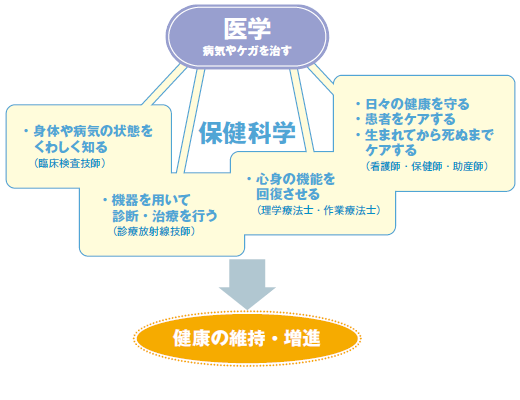 医学
病気やケガを治す

保健科学

・身体や病気の状態をくわしく知る
（臨床検査技師）

・機器を用いて診断・治療を行う
（診療放射線技師）

・心身の機能を回復させる
（理学療法士・作業療法士）

・日々の健康を守る
・患者をケアする
・生まれてから死ぬまでケアする
（看護師・保健師・助産師）

健康の維持・増進